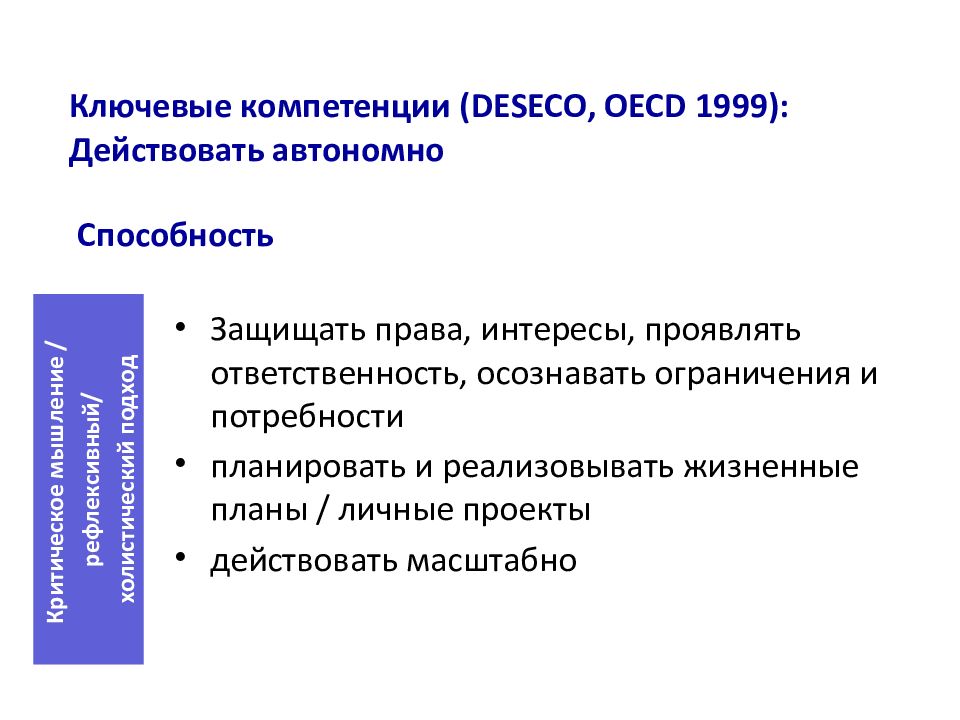 Ключевые компетенции (DESECO, OECD 1999): Действовать автономно

Способность

Критическое мышление / рефлексивный/ холистический подход

• Защищать права, интересы, проявлять ответственность, осознавать ограничения и потребности
• планировать и реализовывать жизненные планы / личные проекты
• действовать масштабно